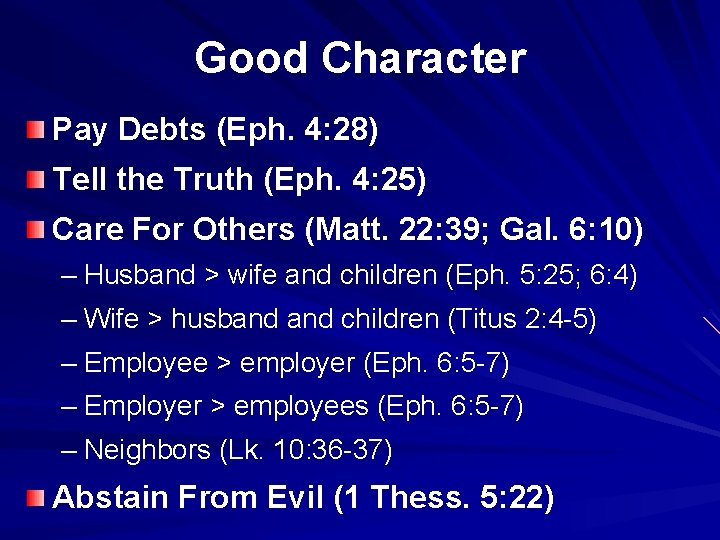 Good Character

Pay Debts (Eph. 4:28)

Tell the Truth (Eph. 4:25)

Care For Others (Matt. 22:39; Gal. 6:10)

– Husband > wife and children (Eph. 5:25; 6:4)

– Wife > husband and children (Titus 2:4-5)

– Employee > employer (Eph. 6:5-7)

– Employer > employees (Eph. 6:5-7)

– Neighbors (Lk. 10:36-37)

Abstain From Evil (1 Thess. 5:22)